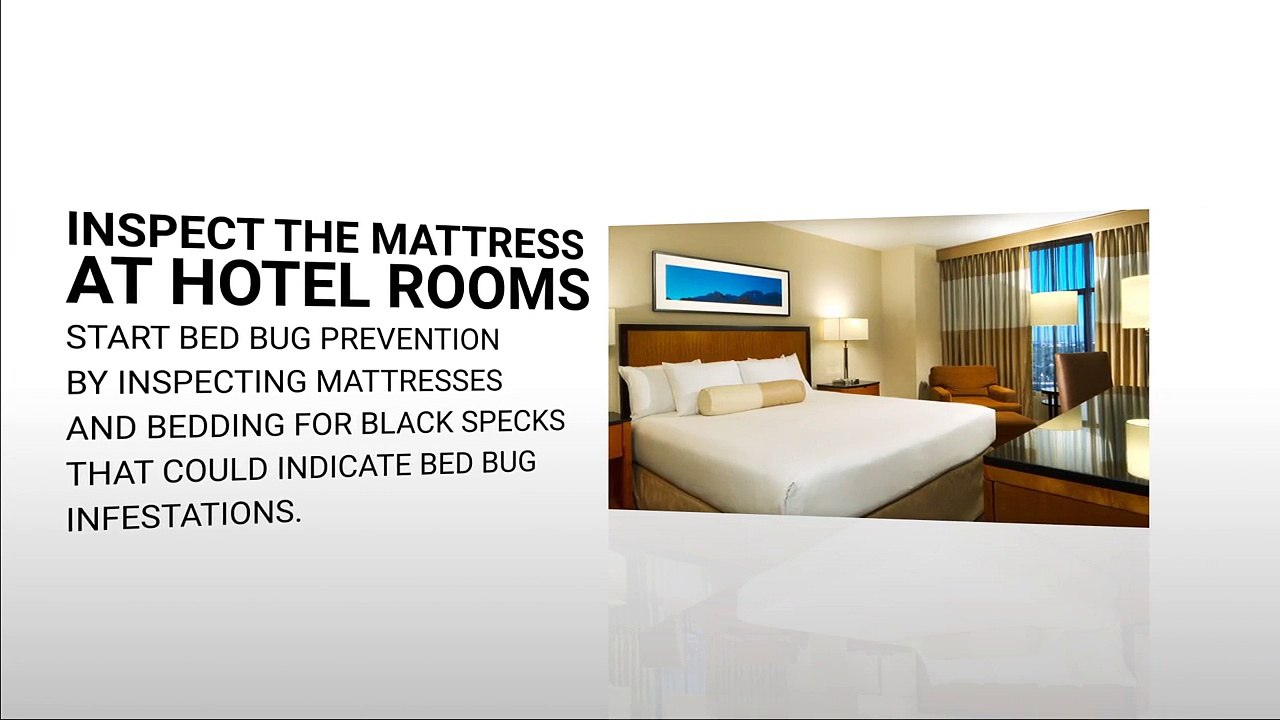 INSPECT THE MATTRESS
AT HOTEL ROOMS

START BED BUG PREVENTION BY INSPECTING MATTRESSES AND BEDDING FOR BLACK SPECKS THAT COULD INDICATE BED BUG INFESTATIONS.